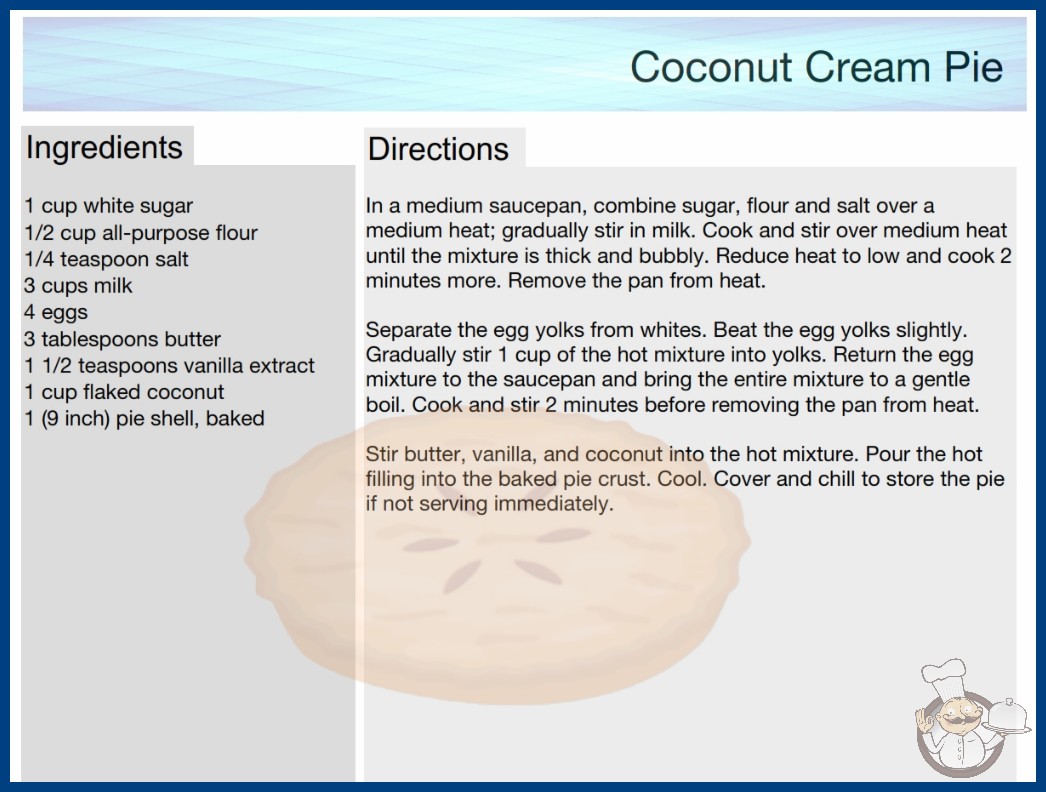 Coconut Cream Pie

Ingredients

1 cup white sugar
1/2 cup all-purpose flour
1/4 teaspoon salt
3 cups milk
4 eggs
3 tablespoons butter
1 1/2 teaspoons vanilla extract
1 cup flaked coconut
1 (9 inch) pie shell, baked

Directions

In a medium saucepan, combine sugar, flour and salt over a medium heat; gradually stir in milk. Cook and stir over medium heat until the mixture is thick and bubbly. Reduce heat to low and cook 2 minutes more. Remove the pan from heat.

Separate the egg yolks from whites. Beat the egg yolks slightly. Gradually stir 1 cup of the hot mixture into yolks. Return the egg mixture to the saucepan and bring the entire mixture to a gentle boil. Cook and stir 2 minutes before removing the pan from heat.

Stir butter, vanilla, and coconut into the hot mixture. Pour the hot filling into the baked pie crust. Cool. Cover and chill to store the pie if not serving immediately.